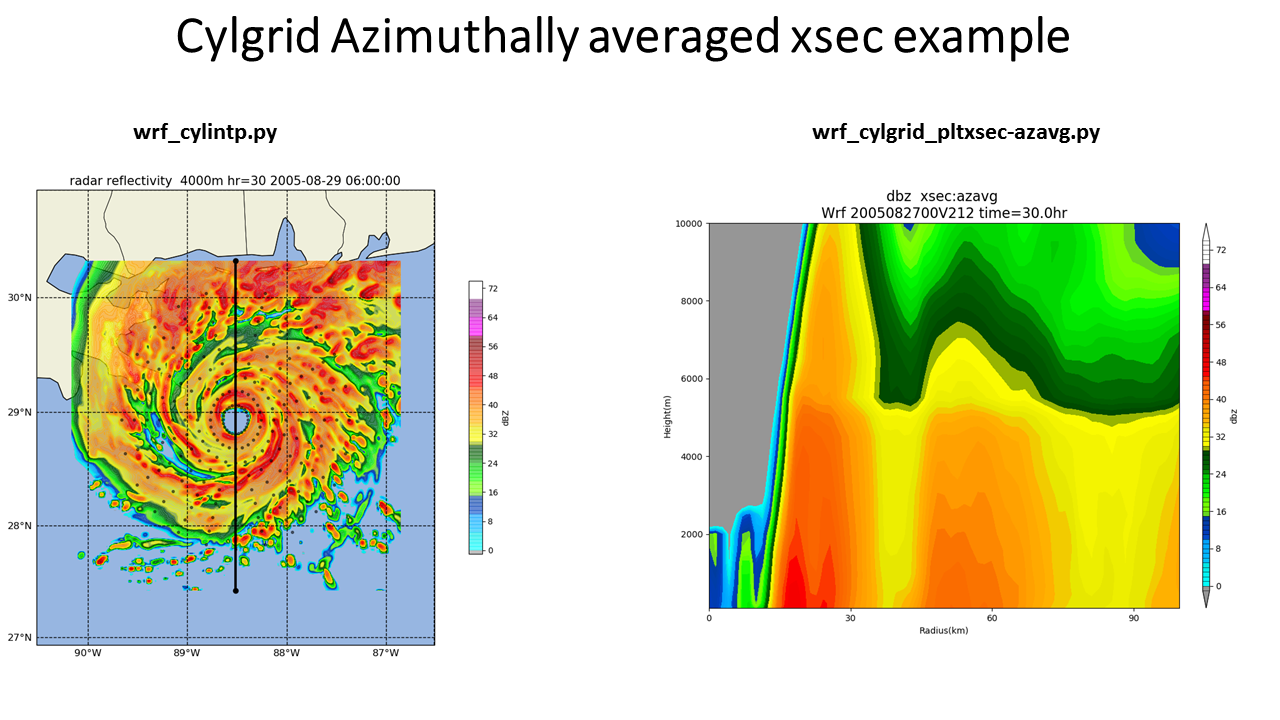 Cylgrid Azimuthally averaged xsec example

wrf_cylintp.py

radar reflectivity 4000m hr=30 2005-08-29 06:00:00

30°N
29°N
28°N
27°N
90°W 89°W 88°W 87°W

72
64
56
48
40
32
24
16
8
0
dBZ

wrf_cylgrid_pltxsec-azavg.py

dbz xsec:azavg
Wrf 2005082700V212 time=30.0hr

10000
8000
6000
4000
2000
Height(m)

0 30 60 90
Radius(km)

72
64
56
48
40
32
24
16
8
0
dbz